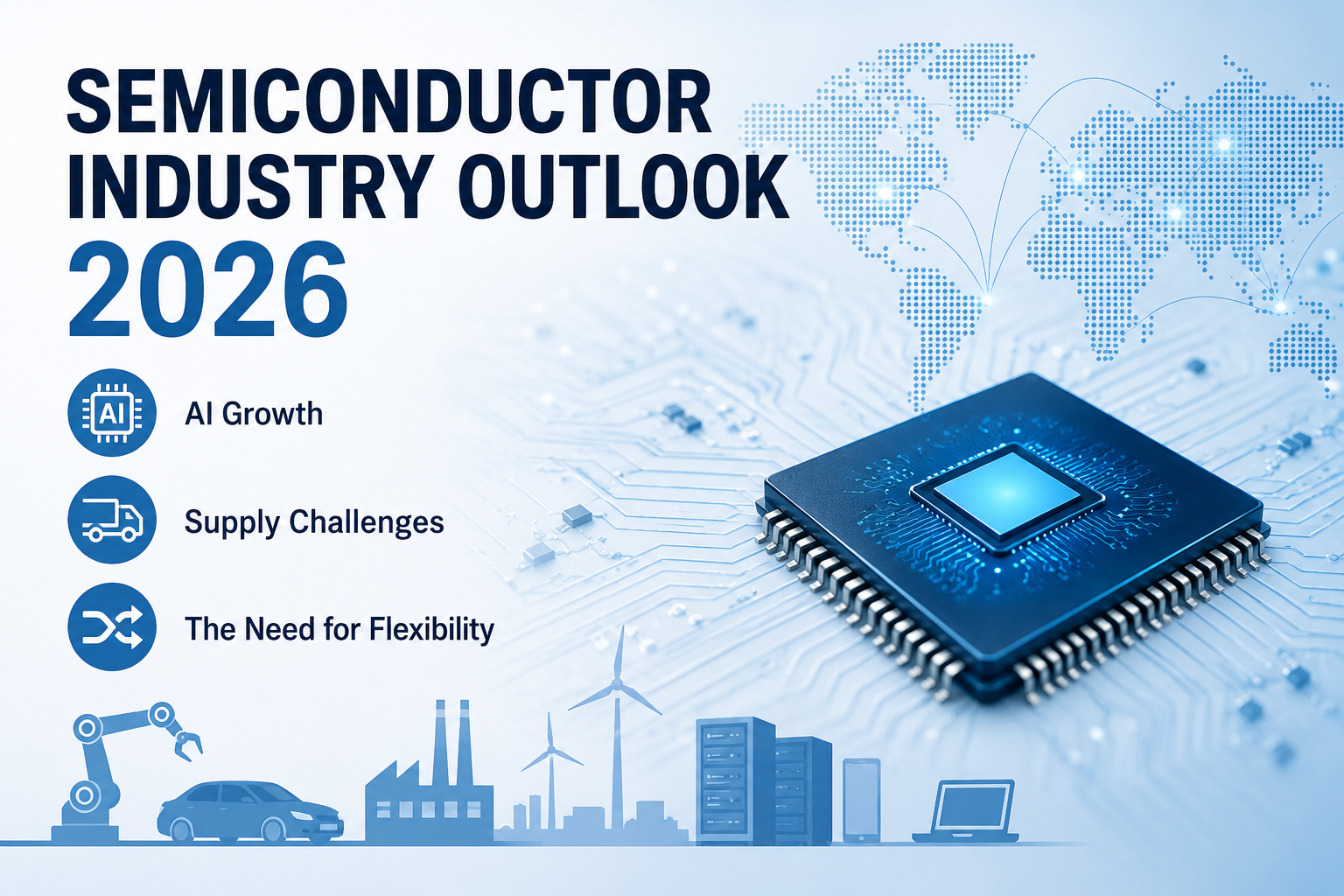 SEMICONDUCTOR INDUSTRY OUTLOOK 2026

AI

AI Growth

Supply Challenges

The Need for Flexibility